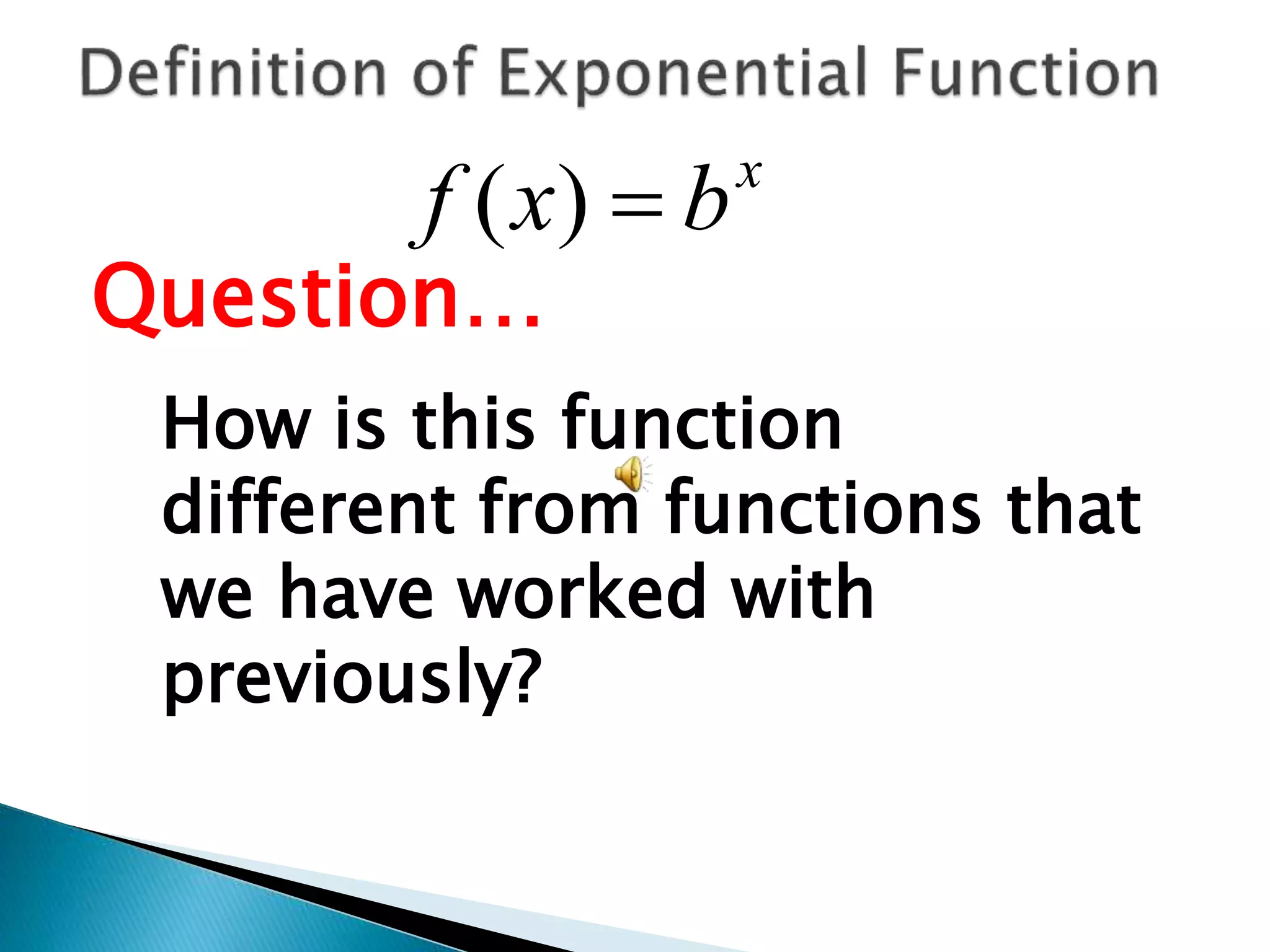 Definition of Exponential Function

$f(x) = b^x$

Question...

How is this function different from functions that we have worked with previously?